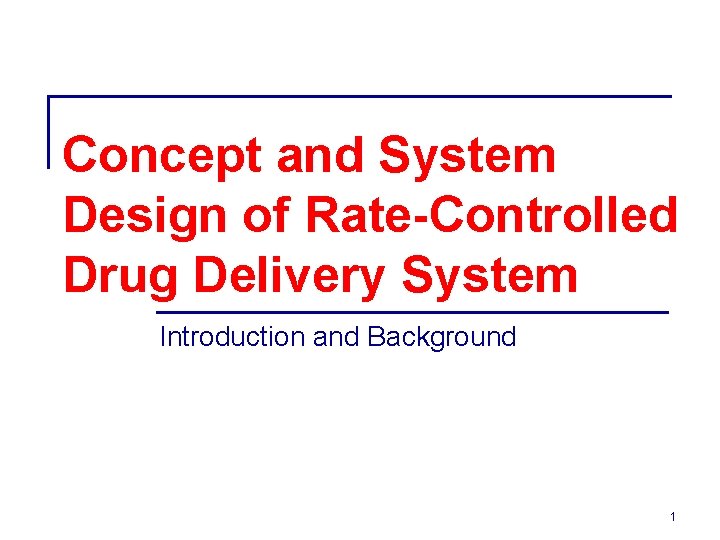 Concept and System Design of Rate-Controlled Drug Delivery System

Introduction and Background

1